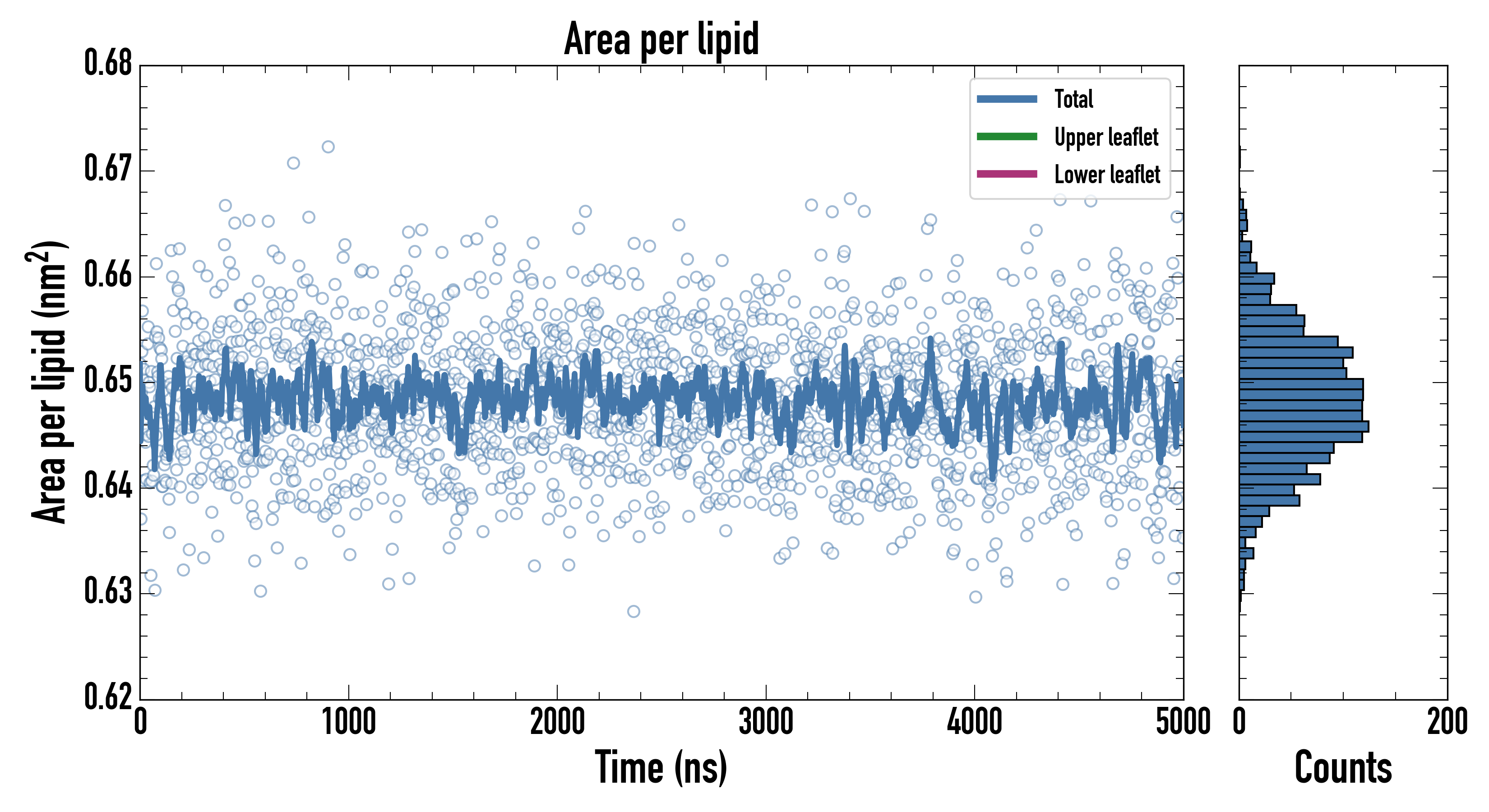 Area per lipid

Total
Upper leaflet
Lower leaflet

Area per lipid ($nm^2$)

0.68
0.67
0.66
0.65
0.64
0.63
0.62

0
1000
2000
3000
4000
5000

Time (ns)

0
200

Counts